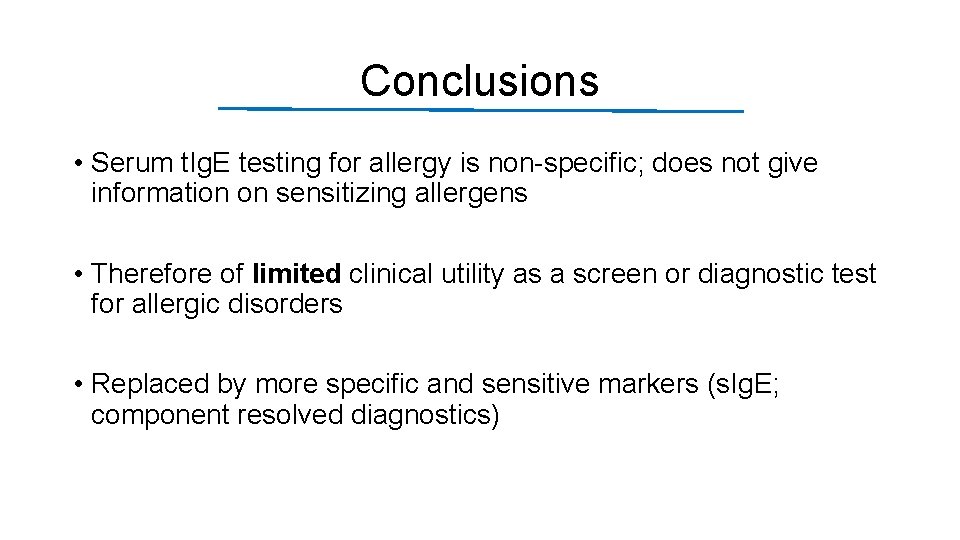 Conclusions

• Serum tIgE testing for allergy is non-specific; does not give information on sensitizing allergens

• Therefore of limited clinical utility as a screen or diagnostic test for allergic disorders

• Replaced by more specific and sensitive markers (sIgE; component resolved diagnostics)